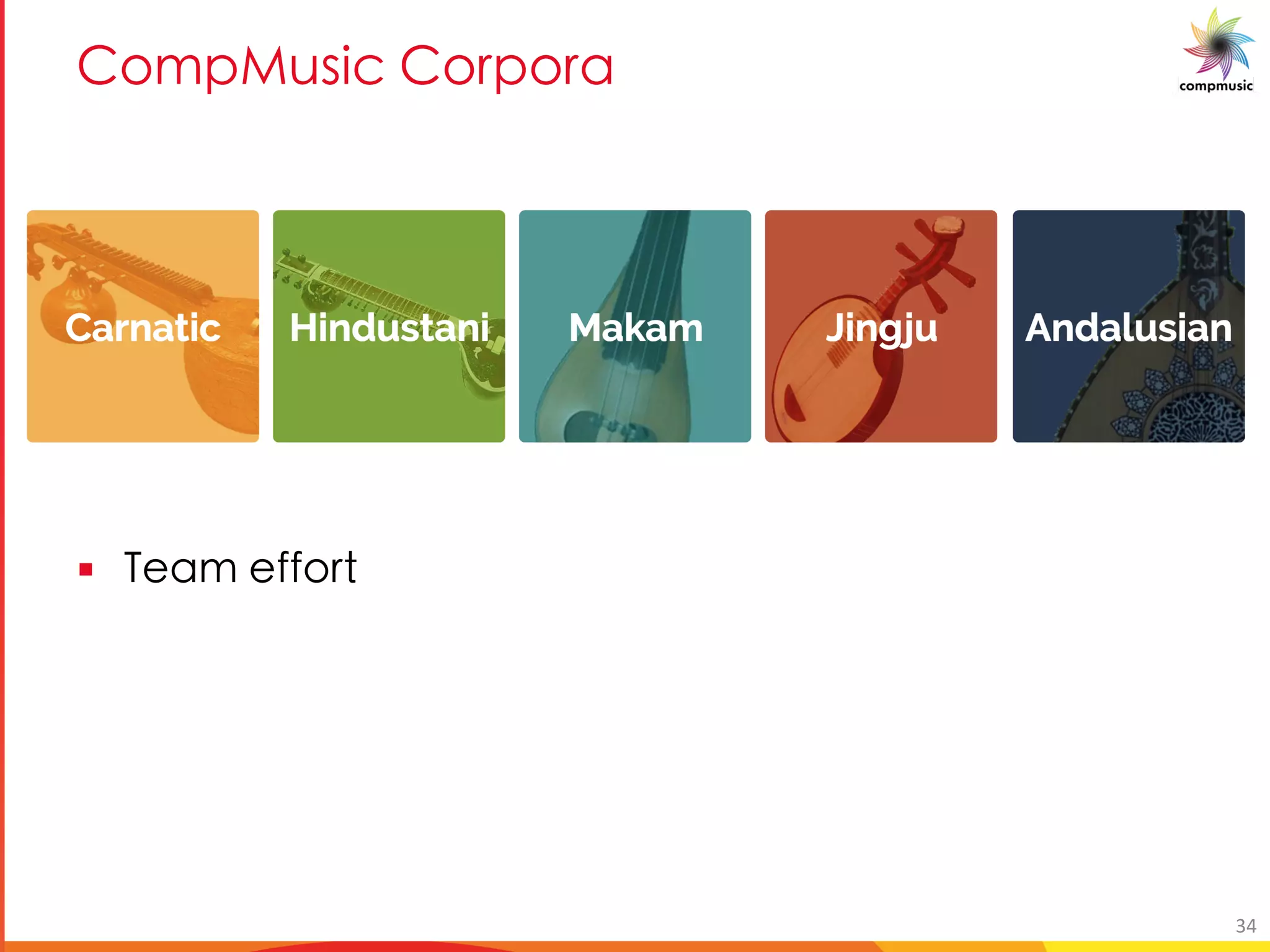 CompMusic Corpora

compmusic

Carnatic

Hindustani

Makam

Jingju

Andalusian

▪ Team effort

34